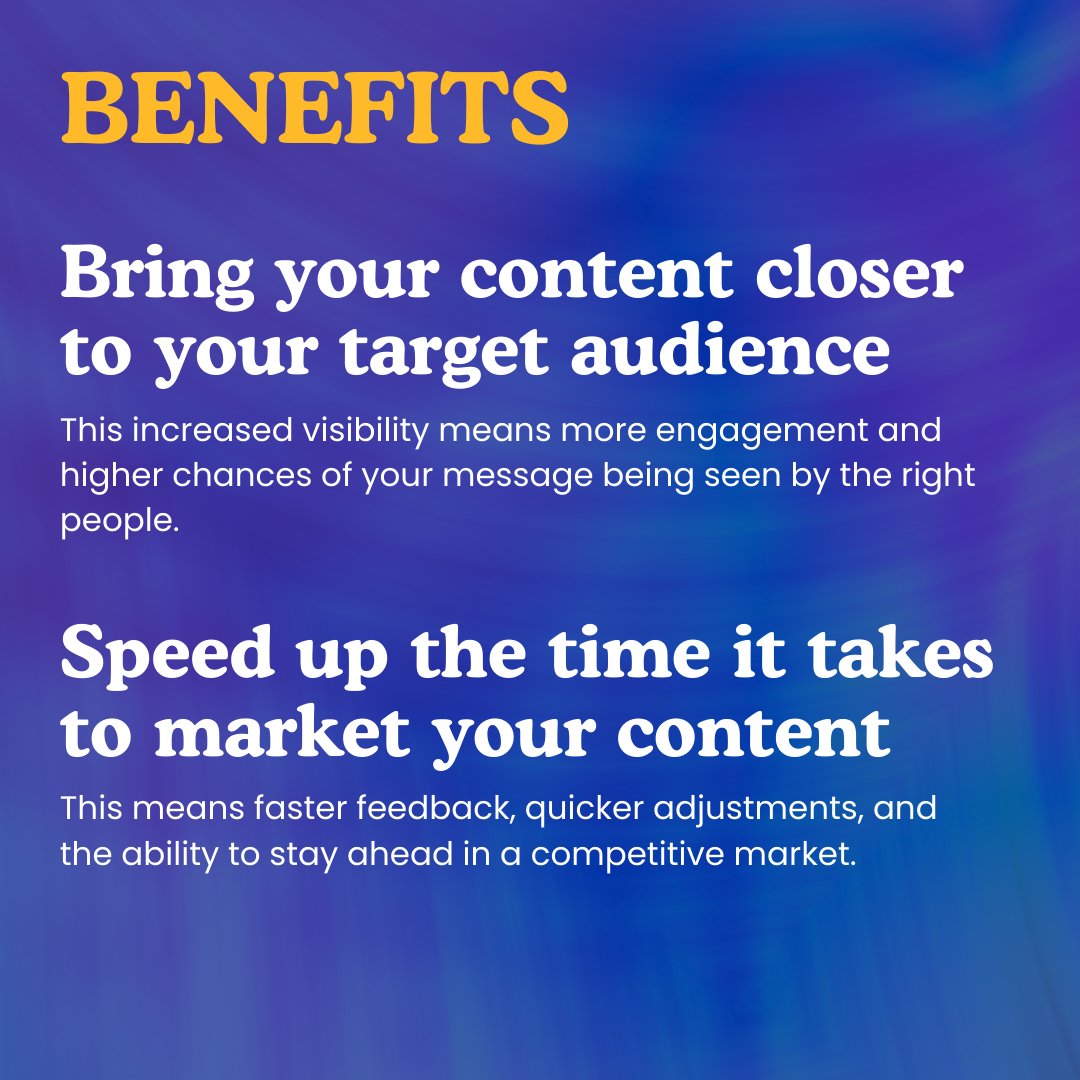 BENEFITS

Bring your content closer to your target audience

This increased visibility means more engagement and higher chances of your message being seen by the right people.

Speed up the time it takes to market your content

This means faster feedback, quicker adjustments, and the ability to stay ahead in a competitive market.